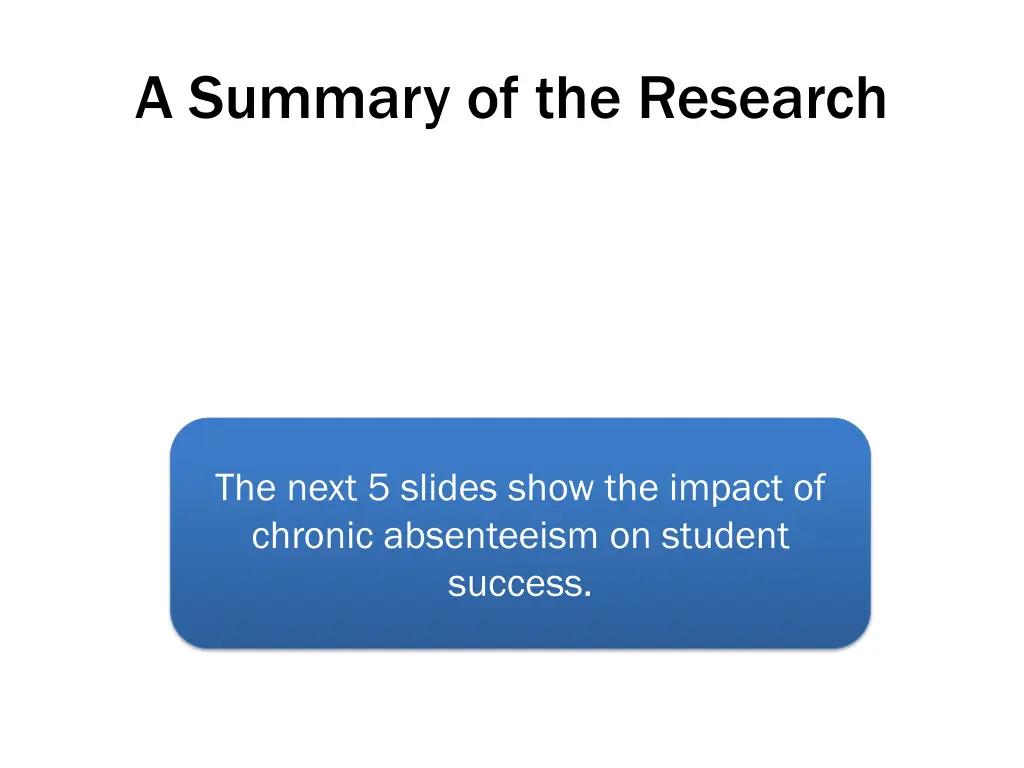 A Summary of the Research

The next 5 slides show the impact of chronic absenteeism on student success.